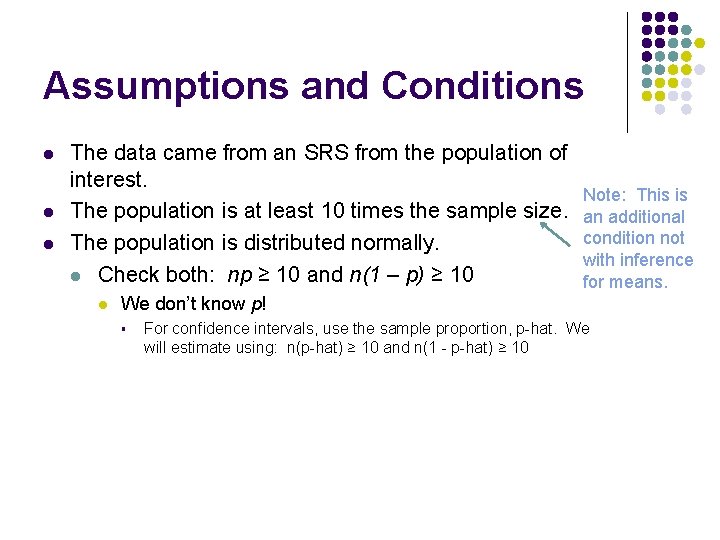 Assumptions and Conditions

- The data came from an SRS from the population of interest.
- The population is at least 10 times the sample size.
- The population is distributed normally.
  - Check both: $np \geq 10$ and $n(1 - p) \geq 10$
    - We don't know $p$!
      - For confidence intervals, use the sample proportion, p-hat. We will estimate using: n(p-hat) ≥ 10 and n(1 - p-hat) ≥ 10

Note: This is an additional condition not with inference for means.